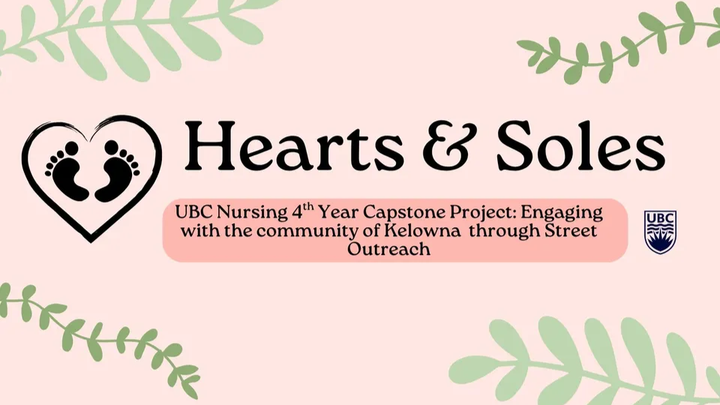 Hearts & Soles

UBC Nursing 4$^{th}$ Year Capstone Project: Engaging with the community of Kelowna through Street Outreach

UBC